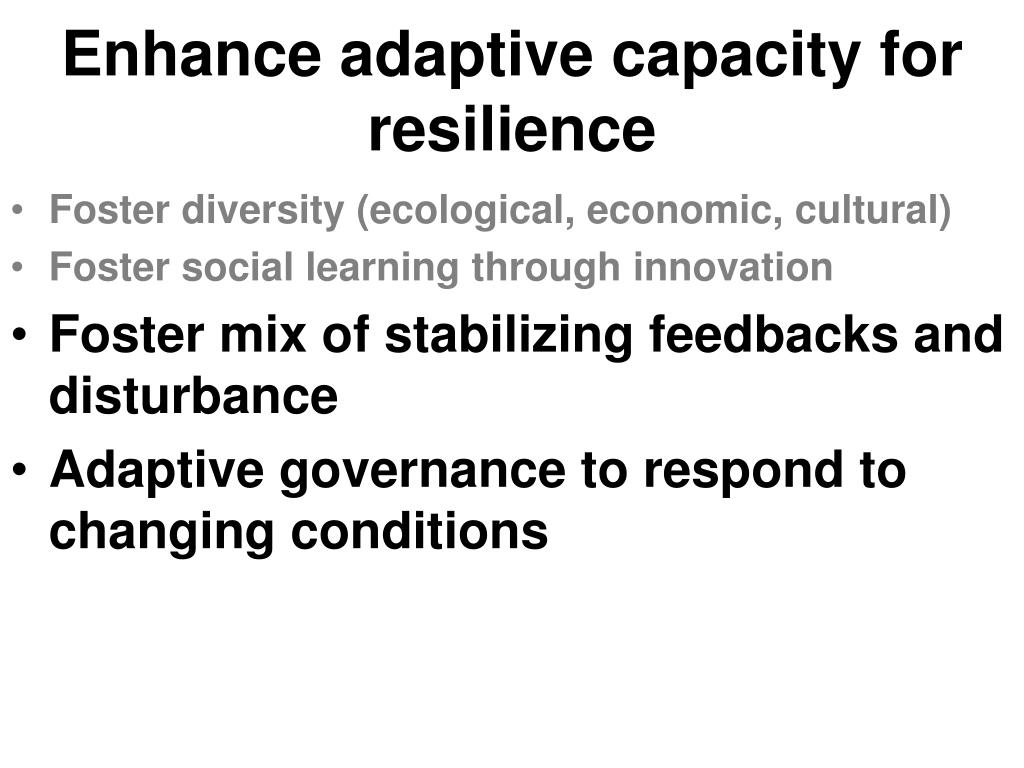 Enhance adaptive capacity for resilience

• Foster diversity (ecological, economic, cultural)
• Foster social learning through innovation
• Foster mix of stabilizing feedbacks and disturbance
• Adaptive governance to respond to changing conditions